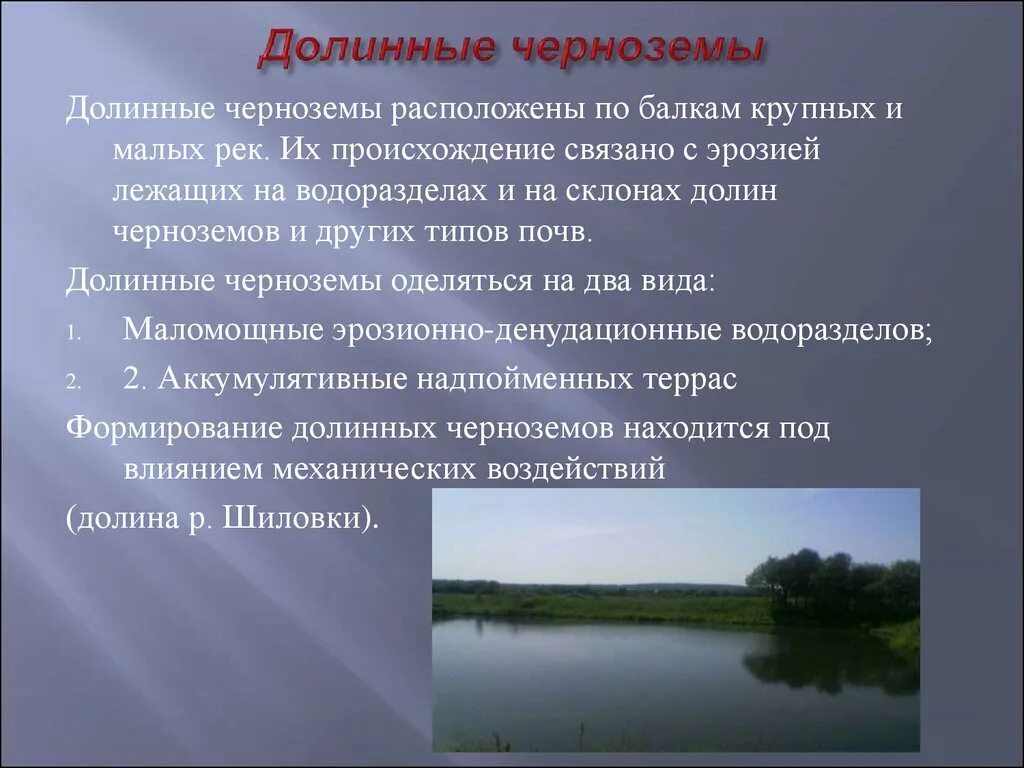 Долинные черноземы

Долинные черноземы расположены по балкам крупных и малых рек. Их происхождение связано с эрозией лежащих на водоразделах и на склонах долин черноземов и других типов почв.

Долинные черноземы оделяться на два вида:

1. Маломощные эрозионно-денудационные водоразделов;

2. 2. Аккумулятивные надпойменных террас

Формирование долинных черноземов находится под влиянием механических воздействий

(долина р. Шиловки).